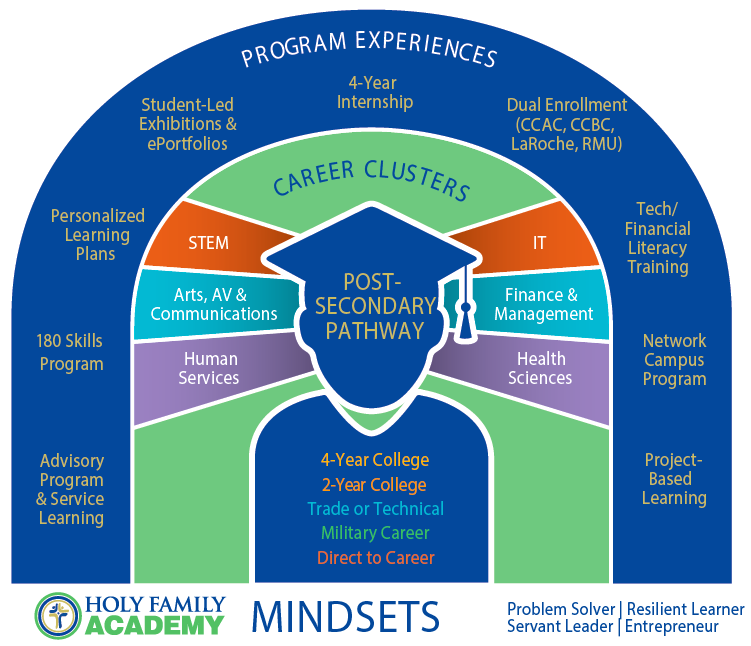 PROGRAM EXPERIENCES

Student-Led Exhibitions & ePortfolios

4-Year Internship

Dual Enrollment (CCAC, CCBC, LaRoche, RMU)

Personalized Learning Plans

Tech/ Financial Literacy Training

180 Skills Program

Network Campus Program

Advisory Program & Service Learning

Project-Based Learning

CAREER CLUSTERS

STEM

IT

Arts, AV & Communications

Finance & Management

Human Services

Health Sciences

POST-SECONDARY PATHWAY

4-Year College
2-Year College
Trade or Technical
Military Career
Direct to Career

HOLY FAMILY ACADEMY

MINDSETS

Problem Solver | Resilient Learner
Servant Leader | Entrepreneur